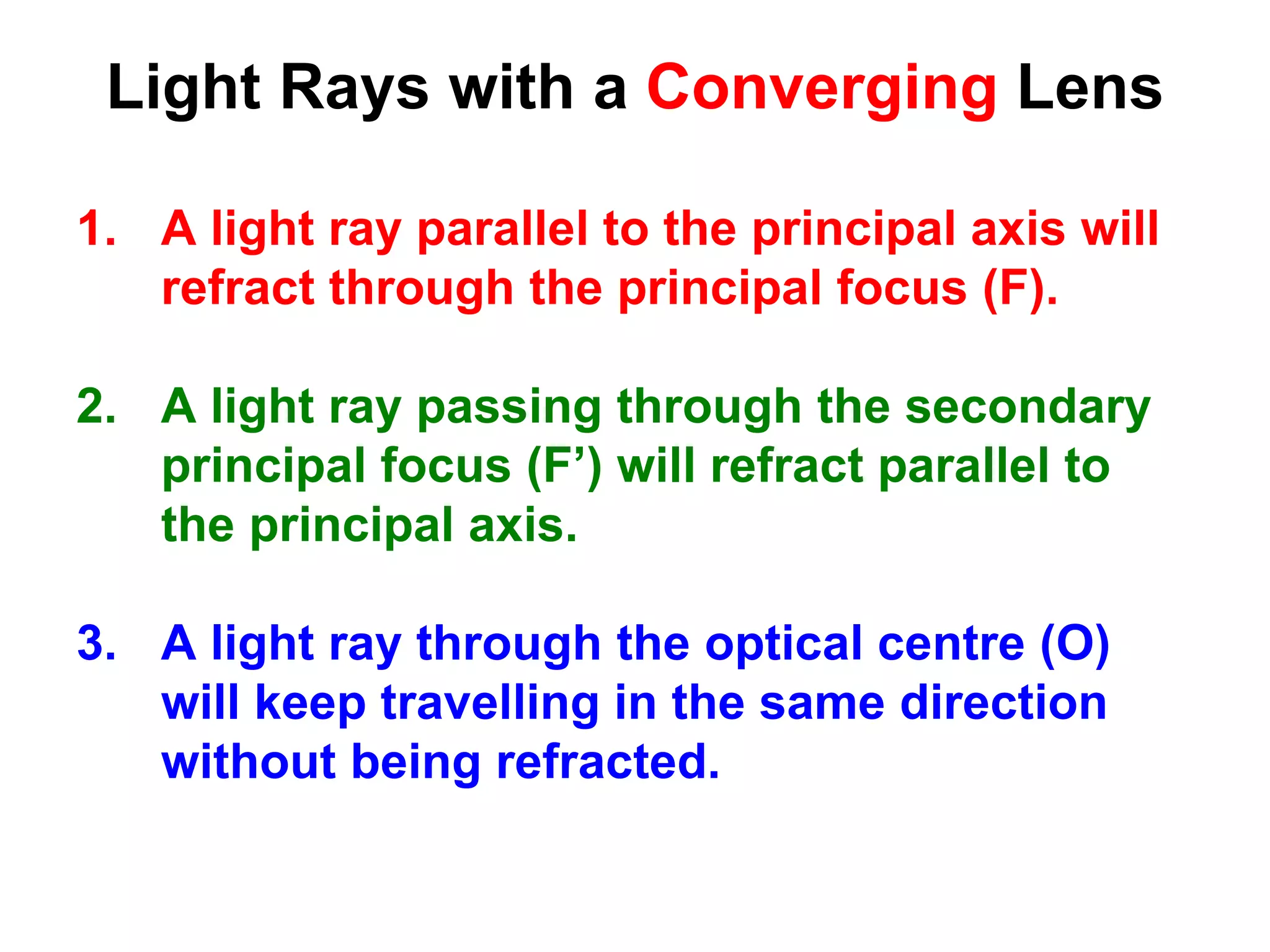 Light Rays with a Converging Lens

1. A light ray parallel to the principal axis will refract through the principal focus (F).

2. A light ray passing through the secondary principal focus (F’) will refract parallel to the principal axis.

3. A light ray through the optical centre (O) will keep travelling in the same direction without being refracted.